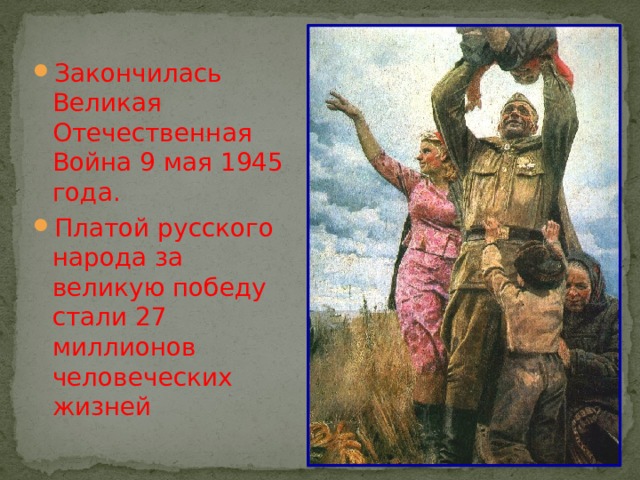 Закончилась Великая Отечественная Война 9 мая 1945 года.

Платой русского народа за великую победу стали 27 миллионов человеческих жизней